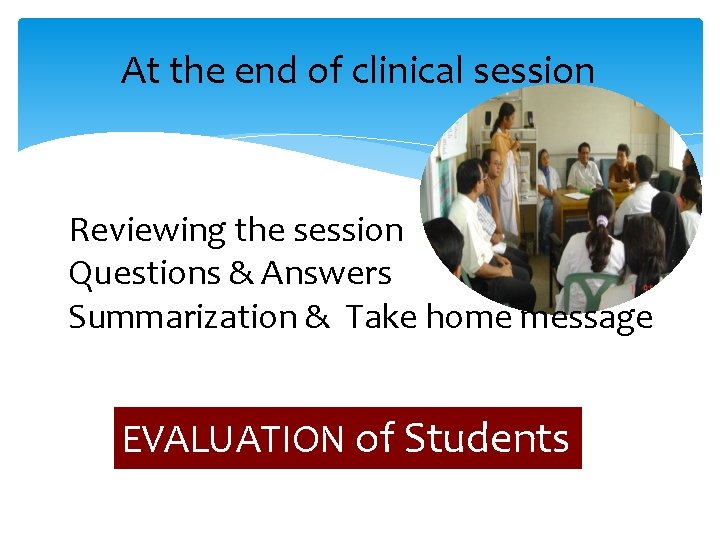 At the end of clinical session

Reviewing the session
Questions & Answers
Summarization & Take home message

EVALUATION of Students